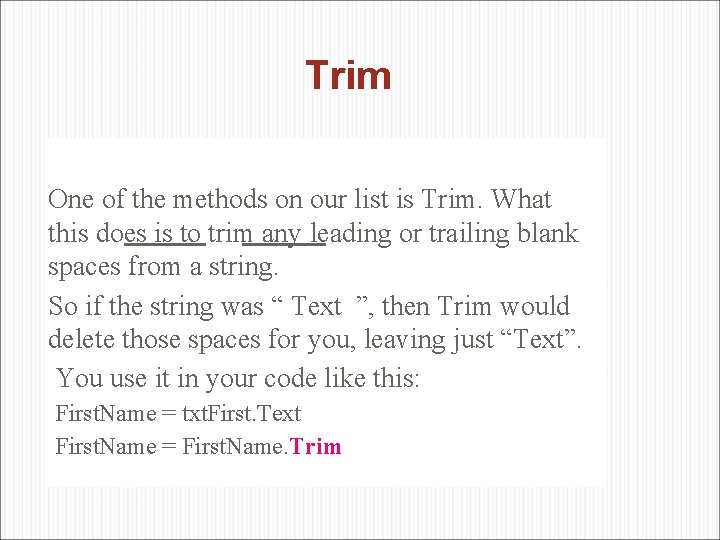 Trim

One of the methods on our list is Trim. What this does is to trim any leading or trailing blank spaces from a string.

So if the string was “ Text ”, then Trim would delete those spaces for you, leaving just “Text”.

You use it in your code like this:

FirstName = txtFirst.Text

FirstName = FirstName.Trim